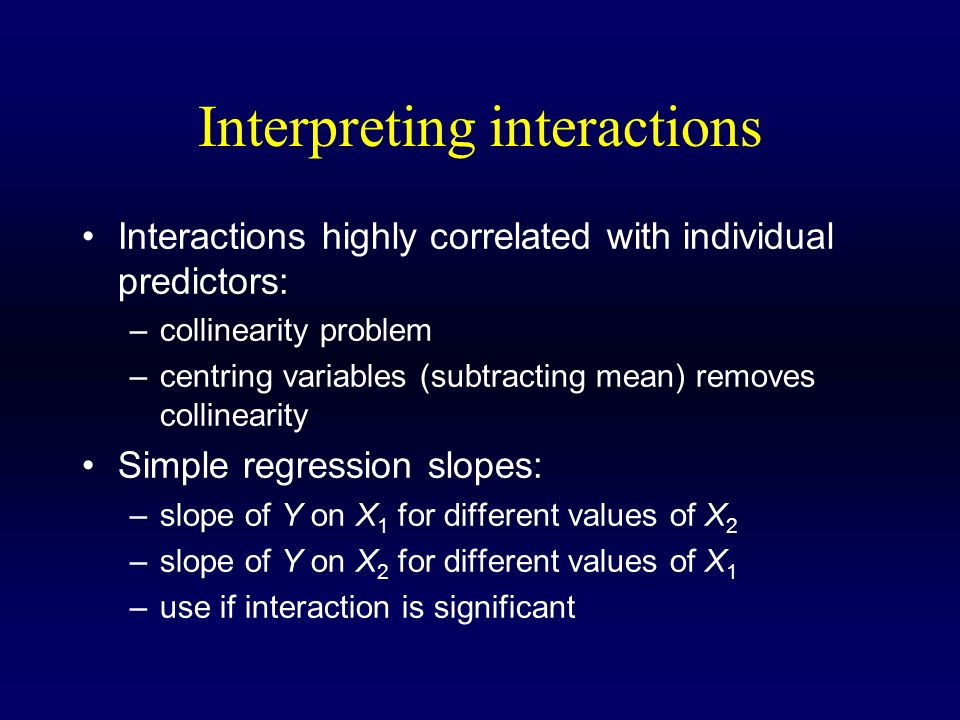 Interpreting interactions

• Interactions highly correlated with individual predictors:
– collinearity problem
– centring variables (subtracting mean) removes collinearity

• Simple regression slopes:
– slope of $Y$ on $X_1$ for different values of $X_2$
– slope of $Y$ on $X_2$ for different values of $X_1$
– use if interaction is significant